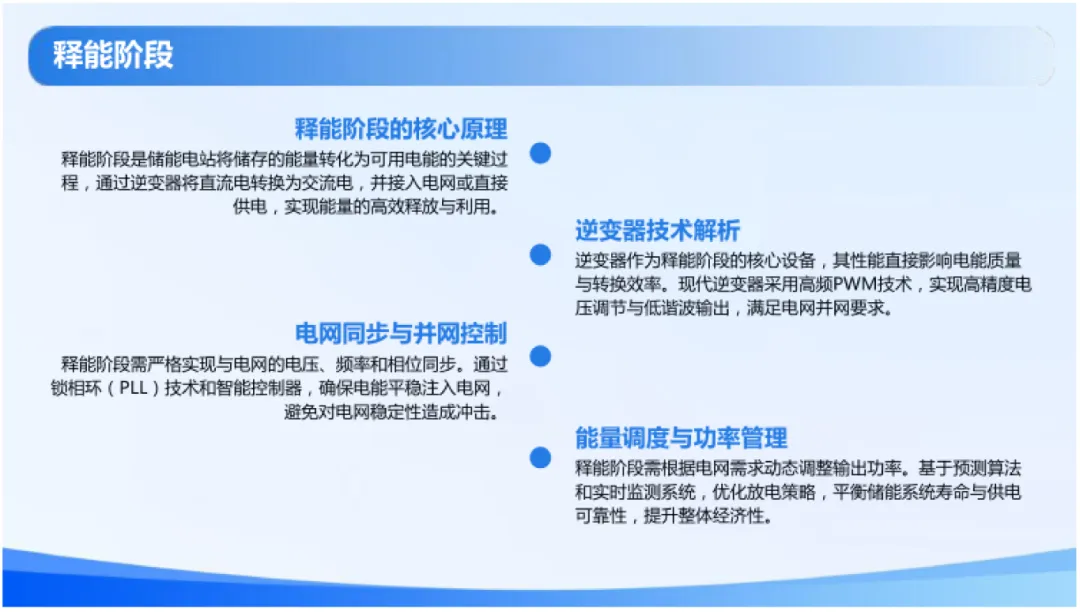 释能阶段

释能阶段的核心原理

释能阶段是储能电站将储存的能量转化为可用电能的关键过程，通过逆变器将直流电转换为交流电，并接入电网或直接供电，实现能量的高效释放与利用。

逆变器技术解析

逆变器作为释能阶段的核心设备，其性能直接影响电能质量与转换效率。现代逆变器采用高频PWM技术，实现高精度电压调节与低谐波输出，满足电网并网要求。

电网同步与并网控制

释能阶段需严格实现与电网的电压、频率和相位同步。通过锁相环（PLL）技术和智能控制器，确保电能平稳注入电网，避免对电网稳定性造成冲击。

能量调度与功率管理

释能阶段需根据电网需求动态调整输出功率。基于预测算法和实时监测系统，优化放电策略，平衡储能系统寿命与供电可靠性，提升整体经济性。